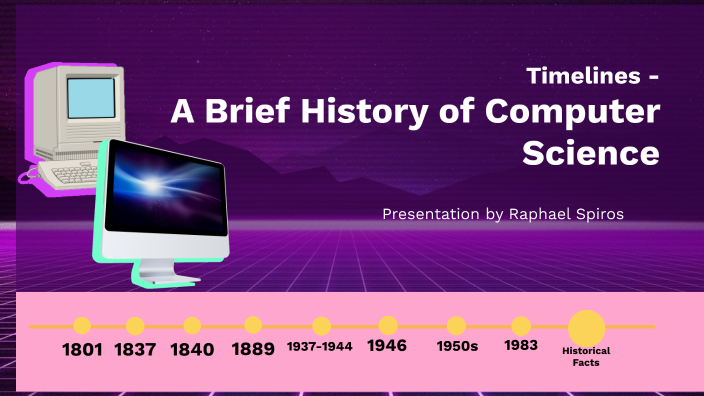 Timelines -
A Brief History of Computer Science

Presentation by Raphael Spiros

1801 1837 1840 1889 1937-1944 1946 1950s 1983 Historical Facts